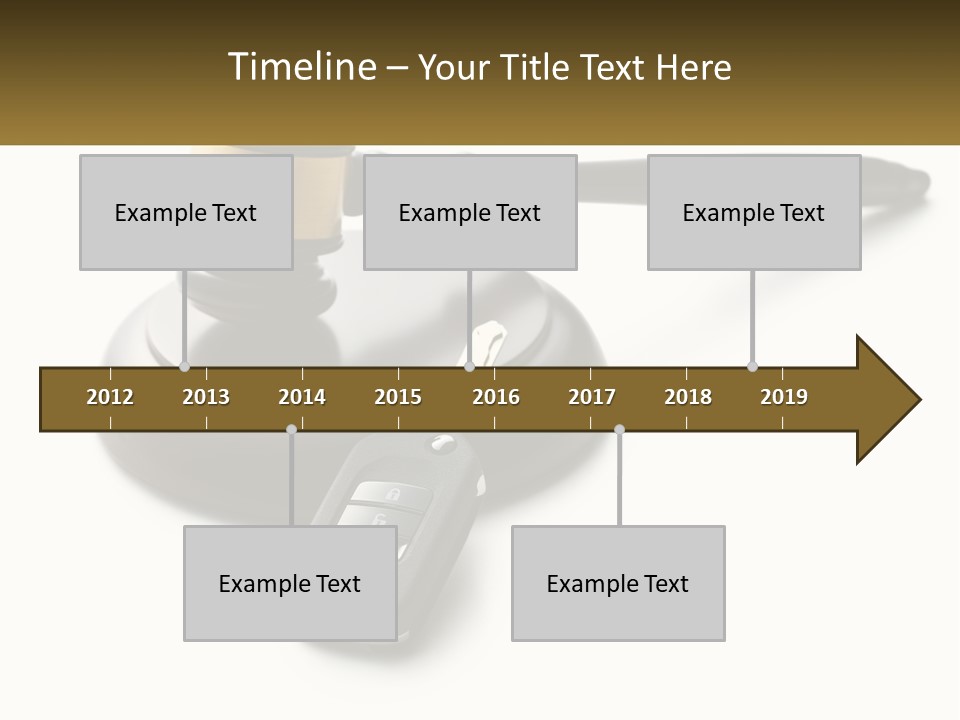 Timeline – Your Title Text Here

Example Text

Example Text

Example Text

2012 2013 2014 2015 2016 2017 2018 2019

Example Text

Example Text